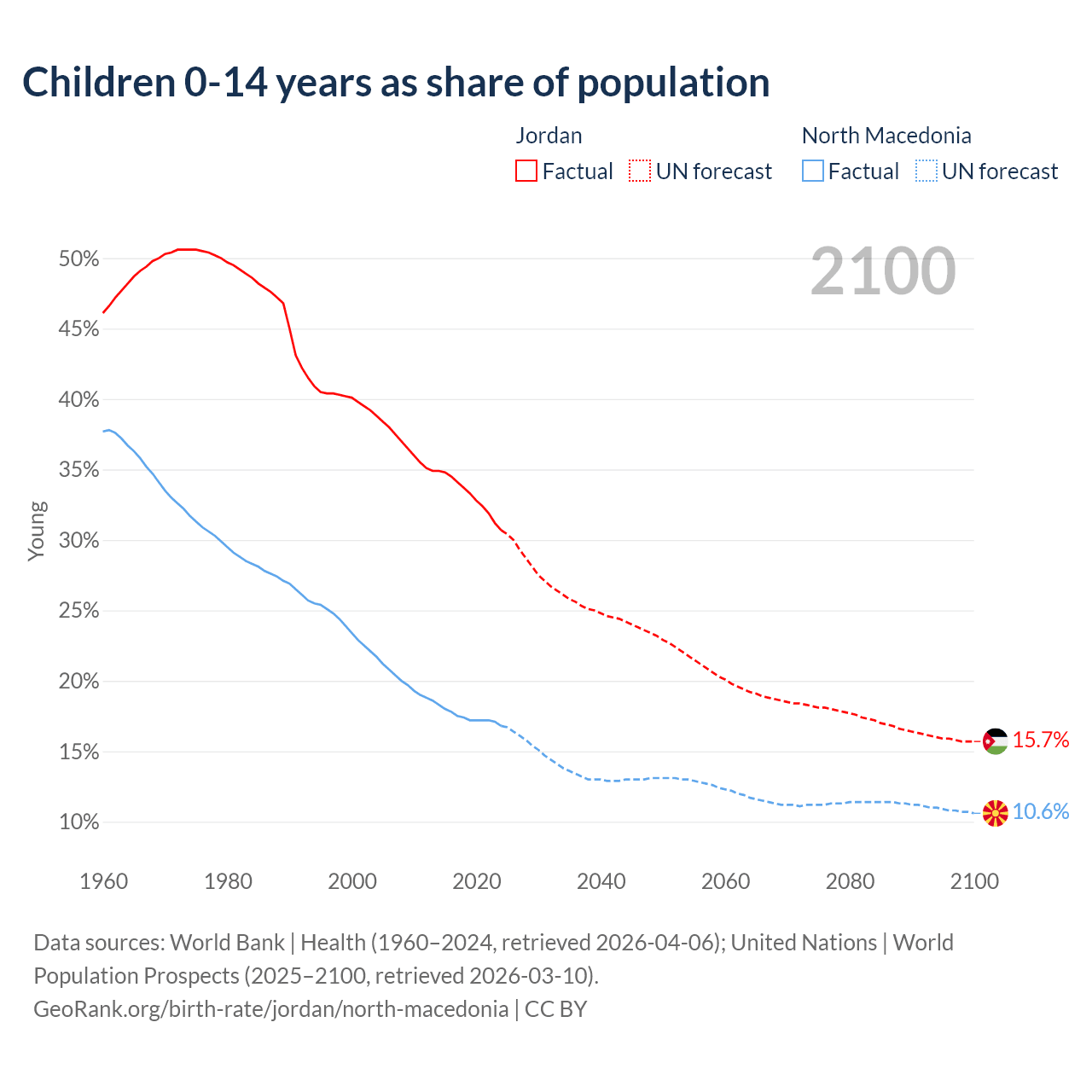 Children 0-14 years as share of population

Jordan
Factual UN forecast

North Macedonia
Factual UN forecast

2100

50%
45%
40%
35%
30%
25%
20%
15%
10%

Young

15.7%
10.6%

1960 1980 2000 2020 2040 2060 2080 2100

Data sources: World Bank | Health (1960–2024, retrieved 2026-04-06); United Nations | World Population Prospects (2025–2100, retrieved 2026-03-10).
GeoRank.org/birth-rate/jordan/north-macedonia | CC BY